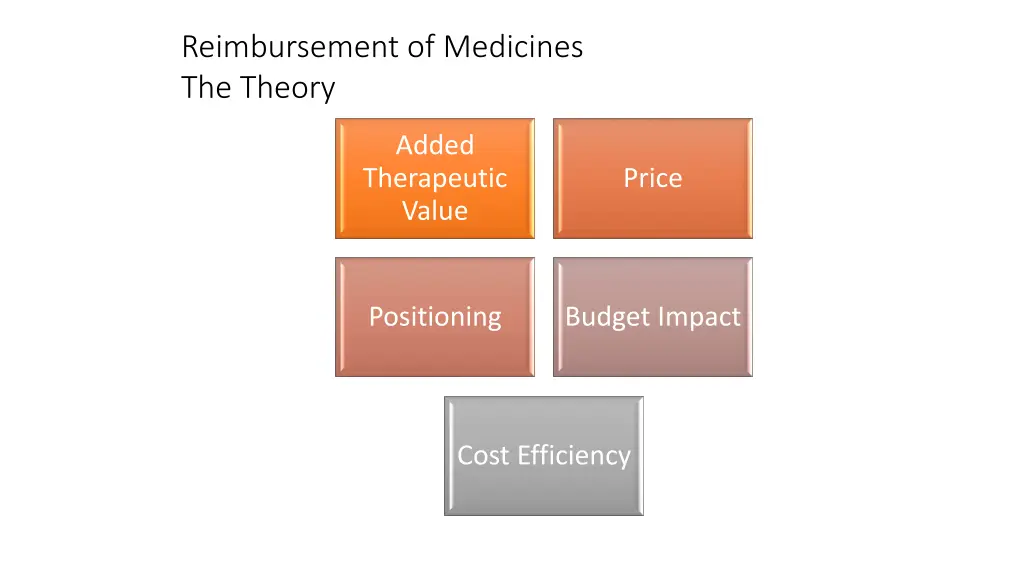 Reimbursement of Medicines
The Theory

Added Therapeutic Value

Price

Positioning

Budget Impact

Cost Efficiency